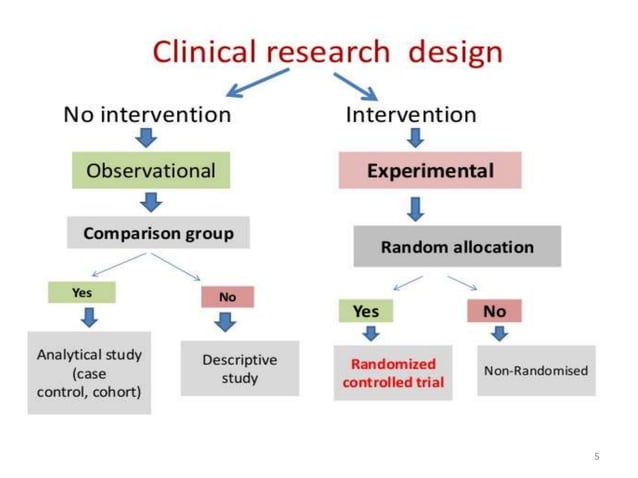 Clinical research design

No intervention

Observational

Comparison group

Yes

No

Analytical study (case control, cohort)

Descriptive study

Intervention

Experimental

Random allocation

Yes

No

Randomized controlled trial

Non-Randomised

5